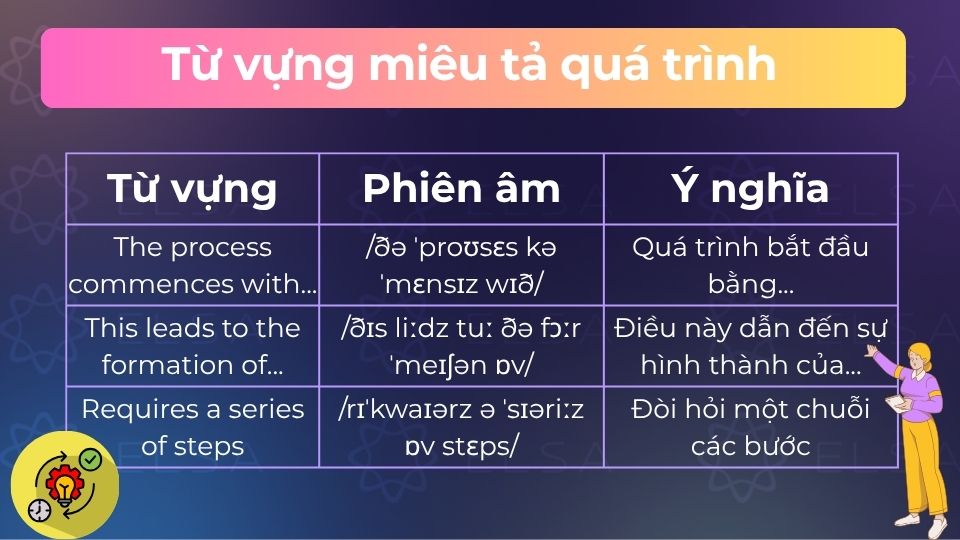 Từ vựng miêu tả quá trình

| Từ vựng | Phiên âm | Ý nghĩa |
|---|---|---|
| The process commences with... | /ðə ˈproʊsɛs kə ˈmɛnsɪz wɪð/ | Quá trình bắt đầu bằng... |
| This leads to the formation of... | /ðɪs liːdz tuː ðə fɔːr ˈmeɪʃən ɒv/ | Điều này dẫn đến sự hình thành của... |
| Requires a series of steps | /rɪˈkwaɪərz ə ˈsɪəriːz ɒv stɛps/ | Đòi hỏi một chuỗi các bước |